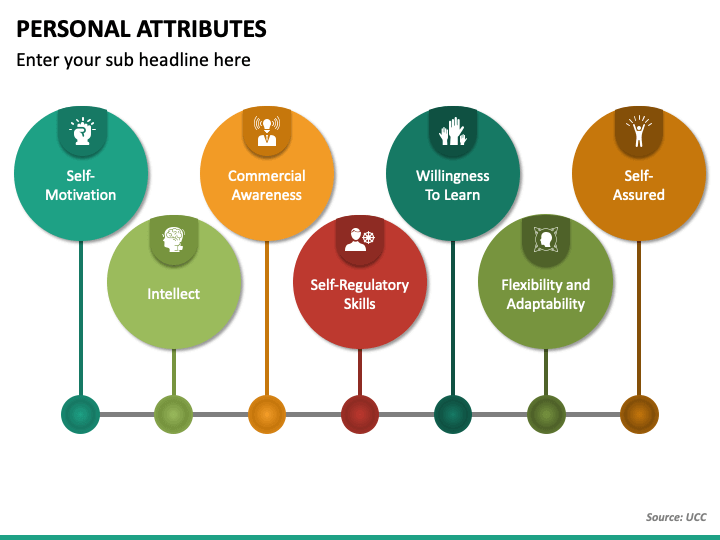 PERSONAL ATTRIBUTES

Enter your sub headline here

Self-Motivation

Intellect

Commercial Awareness

Self-Regulatory Skills

Willingness To Learn

Flexibility and Adaptability

Self-Assured

Source: UCC